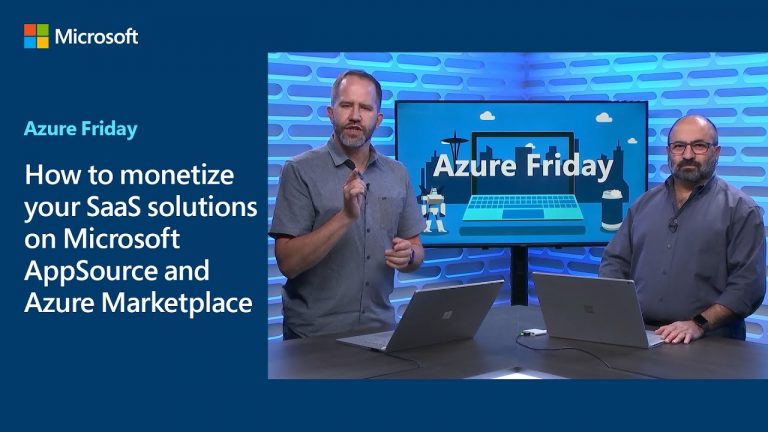 Microsoft

Azure Friday

How to monetize your SaaS solutions on Microsoft AppSource and Azure Marketplace

Azure Friday